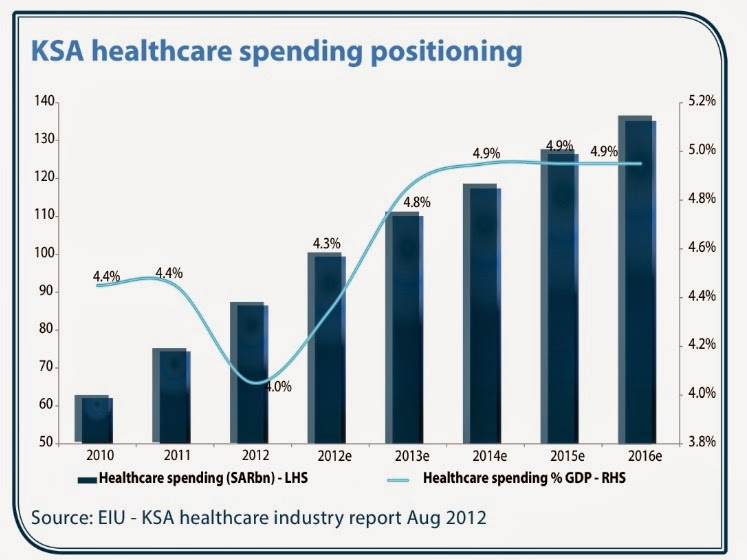 KSA healthcare spending positioning

140
130
120
110
100
90
80
70
60
50

5.2%
5.0%
4.8%
4.6%
4.4%
4.2%
4.0%
3.8%

4.4%
4.4%
4.0%
4.3%
4.8%
4.9%
4.9%
4.9%

2010
2011
2012
2012e
2013e
2014e
2015e
2016e

Healthcare spending (SARbn) - LHS
Healthcare spending % GDP - RHS

Source: EIU - KSA healthcare industry report Aug 2012